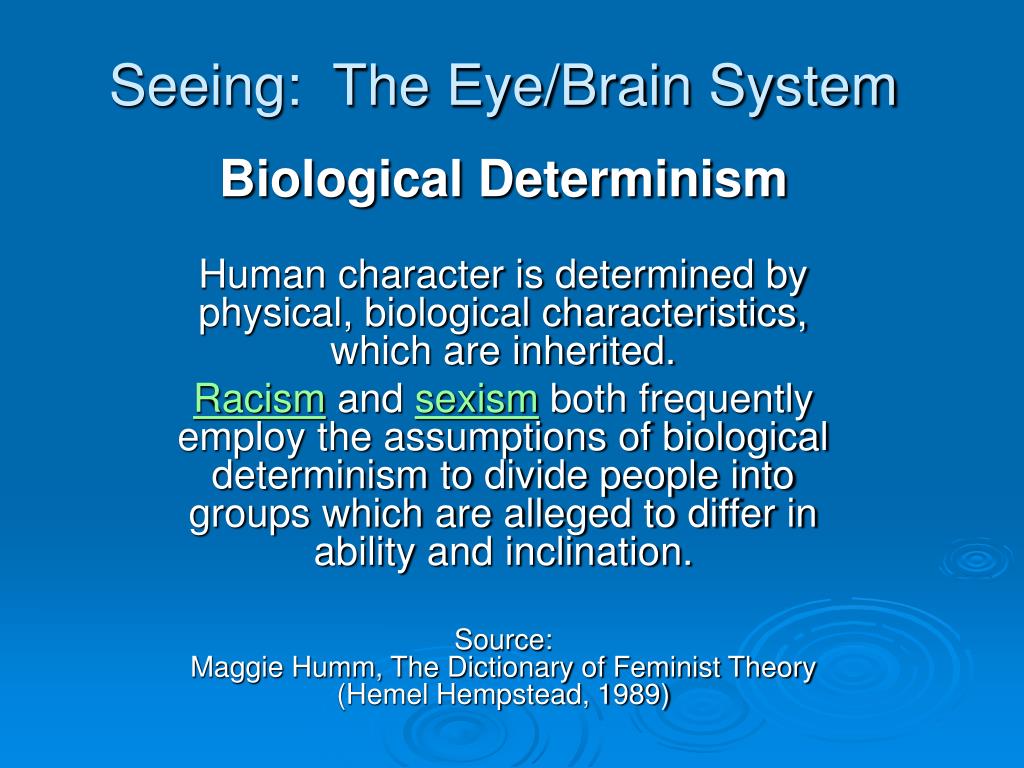 Seeing: The Eye/Brain System

Biological Determinism

Human character is determined by physical, biological characteristics, which are inherited.

Racism and sexism both frequently employ the assumptions of biological determinism to divide people into groups which are alleged to differ in ability and inclination.

Source:
Maggie Humm, The Dictionary of Feminist Theory (Hemel Hempstead, 1989)